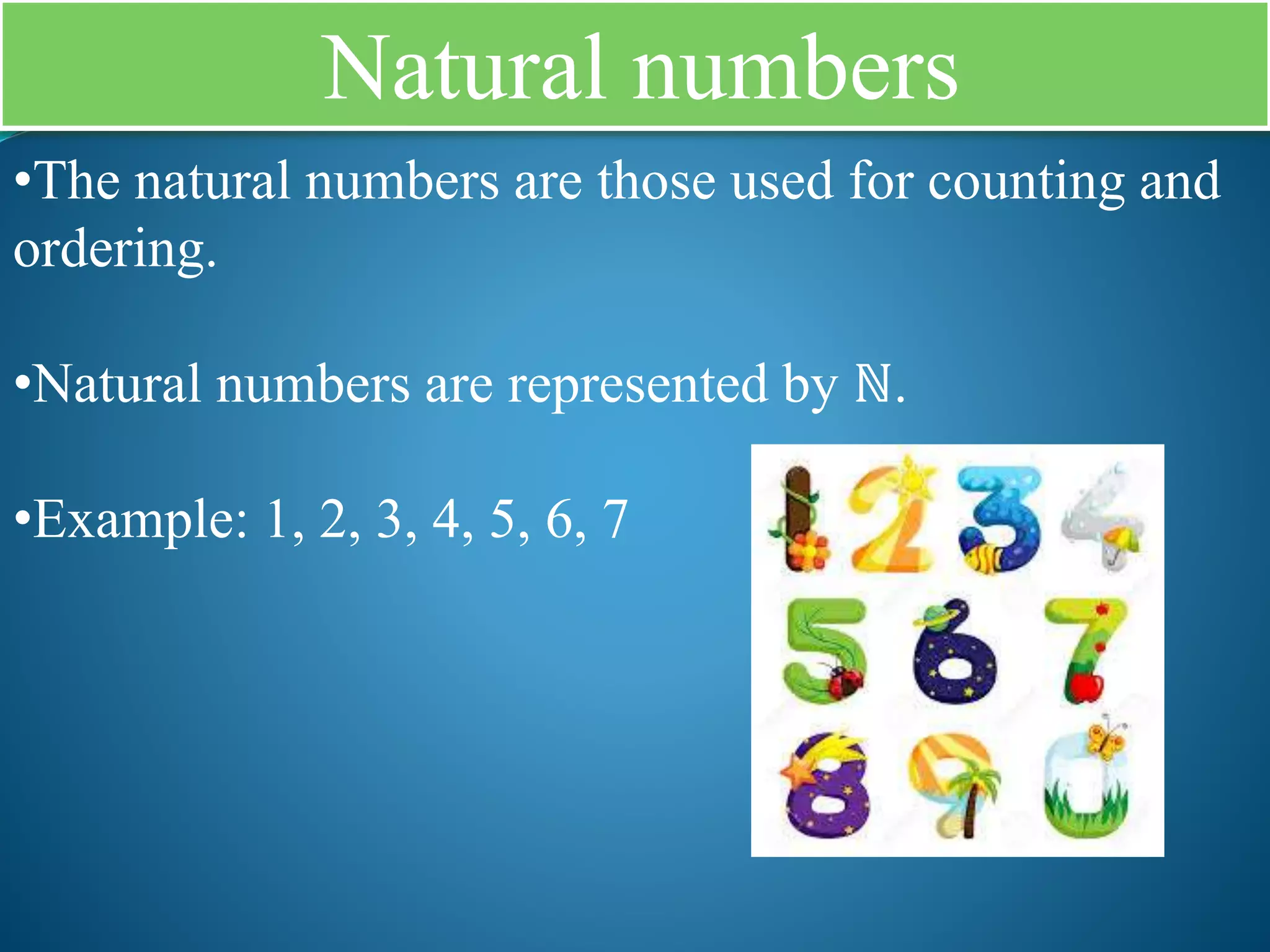 Natural numbers

•The natural numbers are those used for counting and ordering.

•Natural numbers are represented by $\mathbb{N}$.

•Example: 1, 2, 3, 4, 5, 6, 7

1 2 3 4 5 6 7 8 9 0